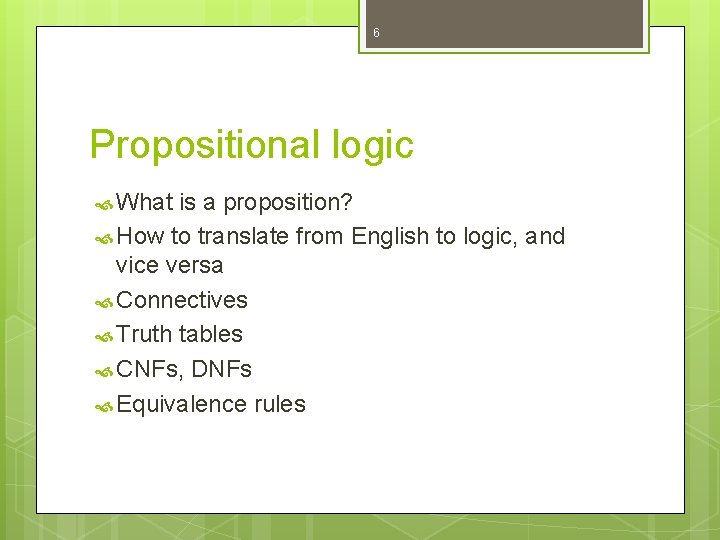 6

Propositional logic

What is a proposition?

How to translate from English to logic, and vice versa

Connectives

Truth tables

CNFs, DNFs

Equivalence rules